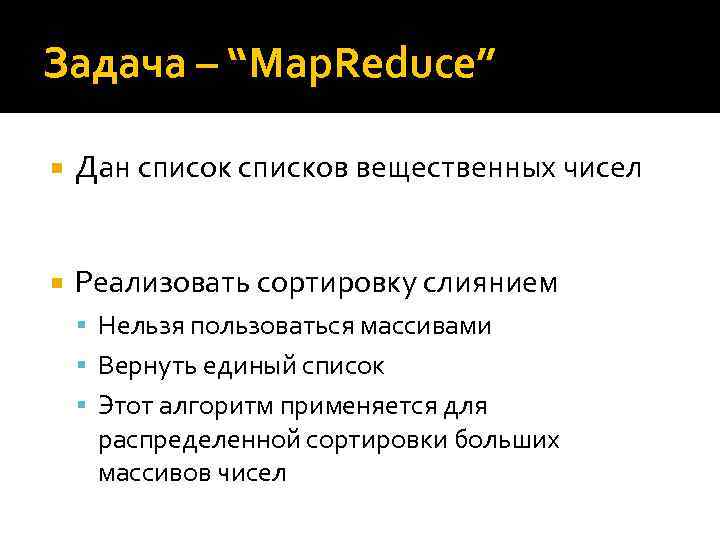 Задача – “MapReduce”

Дан список списков вещественных чисел

Реализовать сортировку слиянием

Нельзя пользоваться массивами

Вернуть единый список

Этот алгоритм применяется для распределенной сортировки больших массивов чисел